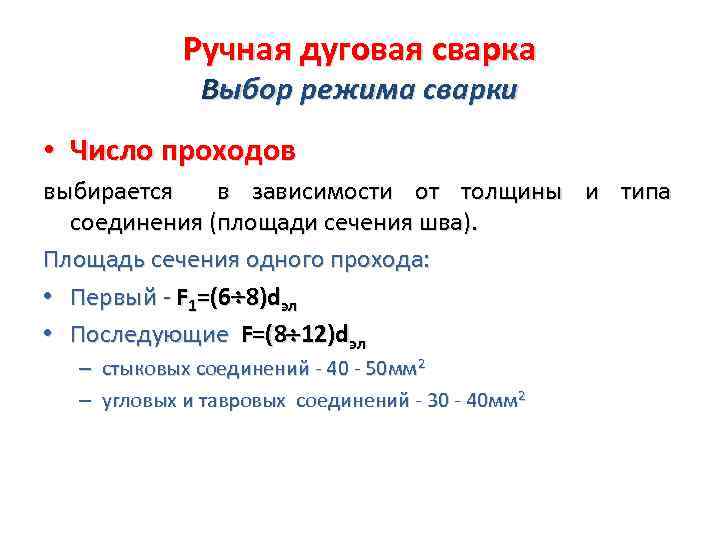 Ручная дуговая сварка
Выбор режима сварки

• Число проходов

выбирается в зависимости от толщины и типа соединения (площади сечения шва).

Площадь сечения одного прохода:

• Первый - $F_1=(6\div8)d_{эл}$

• Последующие $F=(8\div12)d_{эл}$

– стыковых соединений - 40 - 50мм$^2$

– угловых и тавровых соединений - 30 - 40мм$^2$